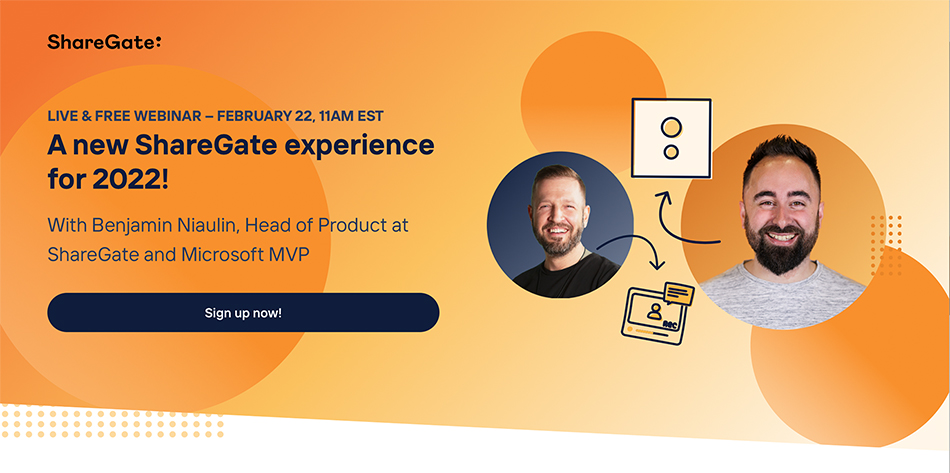 ShareGate:

LIVE & FREE WEBINAR – FEBRUARY 22, 11AM EST

A new ShareGate experience for 2022!

With Benjamin Niaulin, Head of Product at ShareGate and Microsoft MVP

Sign up now!

REC